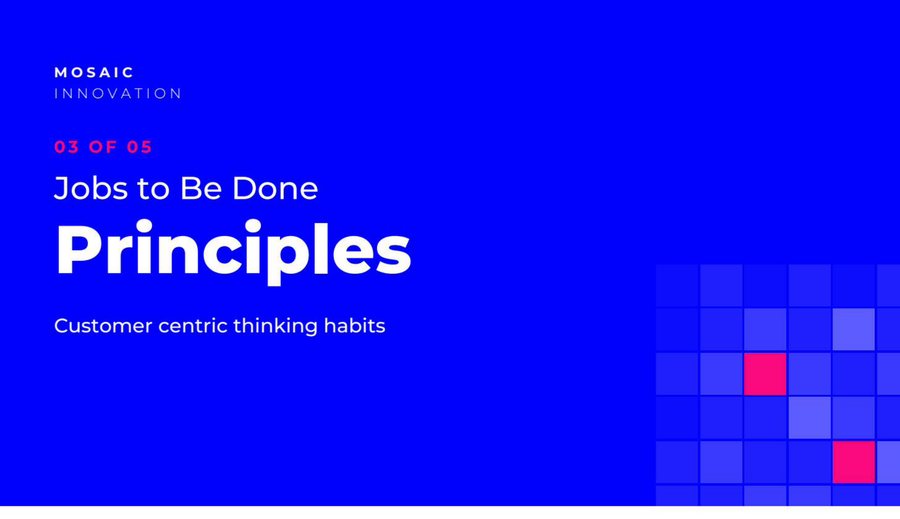 MOSAIC
INNOVATION

03 OF 05

Jobs to Be Done

Principles

Customer centric thinking habits